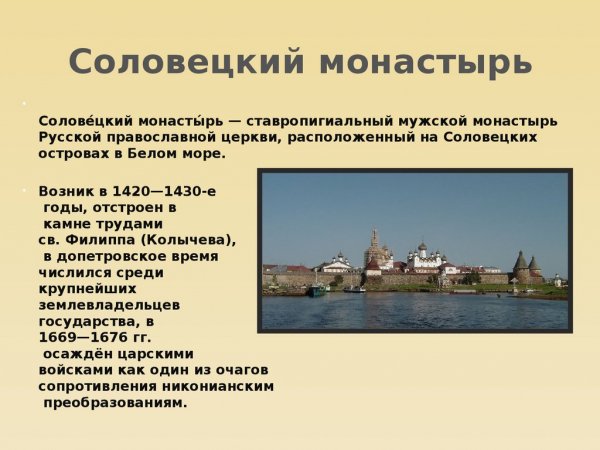 Соловецкий монастырь

Солове́цкий монасты́рь — ставропигиальный мужской монастырь Русской православной церкви, расположенный на Соловецких островах в Белом море.

Возник в 1420—1430-е годы, отстроен в камне трудами св. Филиппа (Колычева), в допетровское время числился среди крупнейших землевладельцев государства, в 1669—1676 гг. осаждён царскими войсками как один из очагов сопротивления никонианским преобразованиям.